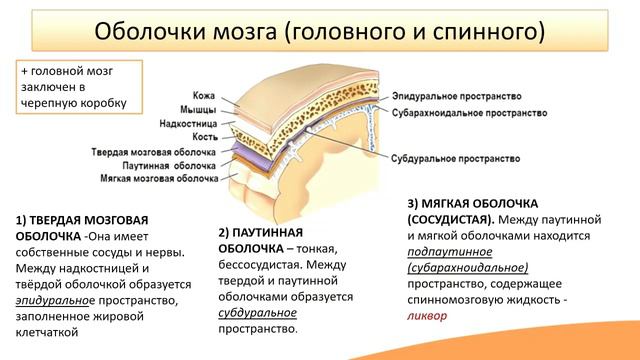 Оболочки мозга (головного и спинного)

+ головной мозг заключен в черепную коробку

Кожа
Мышцы
Надкостница
Кость
Твердая мозговая оболочка
Паутинная оболочка
Мягкая мозговая оболочка

Эпидуральное пространство
Субарахноидальное пространство
Субдуральное пространство

1) ТВЕРДАЯ МОЗГОВАЯ ОБОЛОЧКА -Она имеет собственные сосуды и нервы. Между надкостницей и твёрдой оболочкой образуется эпидуральное пространство, заполненное жировой клетчаткой

2) ПАУТИННАЯ ОБОЛОЧКА – тонкая, бессосудистая. Между твердой и паутинной оболочками образуется субдуральное пространство.

3) МЯГКАЯ ОБОЛОЧКА (СОСУДИСТАЯ). Между паутинной и мягкой оболочками находится подпаутинное (субарахноидальное) пространство, содержащее спинномозговую жидкость - ликвор